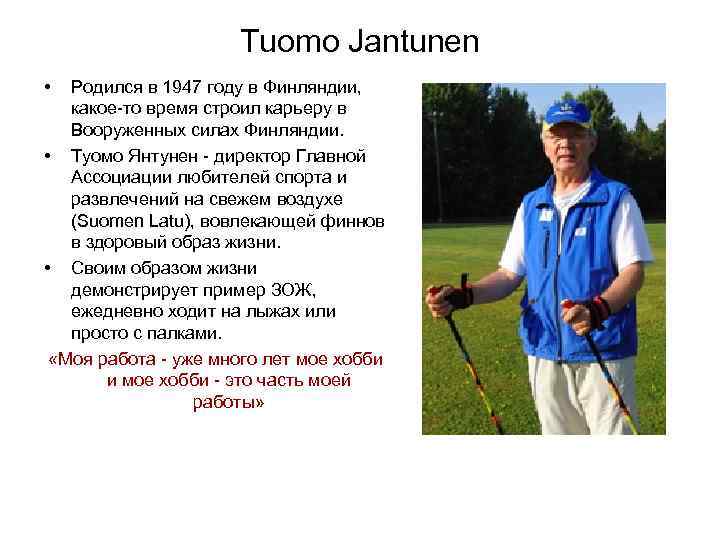 Tuomo Jantunen

• Родился в 1947 году в Финляндии, какое-то время строил карьеру в Вооруженных силах Финляндии.

• Туомо Янтунен - директор Главной Ассоциации любителей спорта и развлечений на свежем воздухе (Suomen Latu), вовлекающей финнов в здоровый образ жизни.

• Своим образом жизни демонстрирует пример ЗОЖ, ежедневно ходит на лыжах или просто с палками.

«Моя работа - уже много лет мое хобби и мое хобби - это часть моей работы»